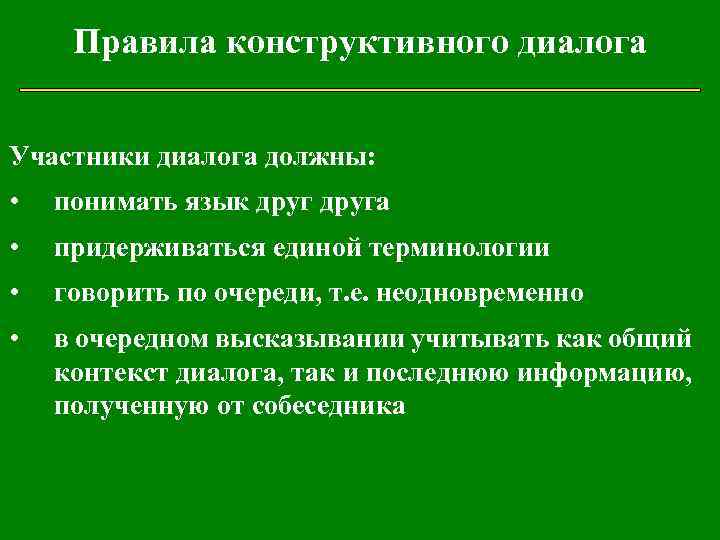 Правила конструктивного диалога

Участники диалога должны:

• понимать язык друг друга
• придерживаться единой терминологии
• говорить по очереди, т.е. неодновременно
• в очередном высказывании учитывать как общий контекст диалога, так и последнюю информацию, полученную от собеседника